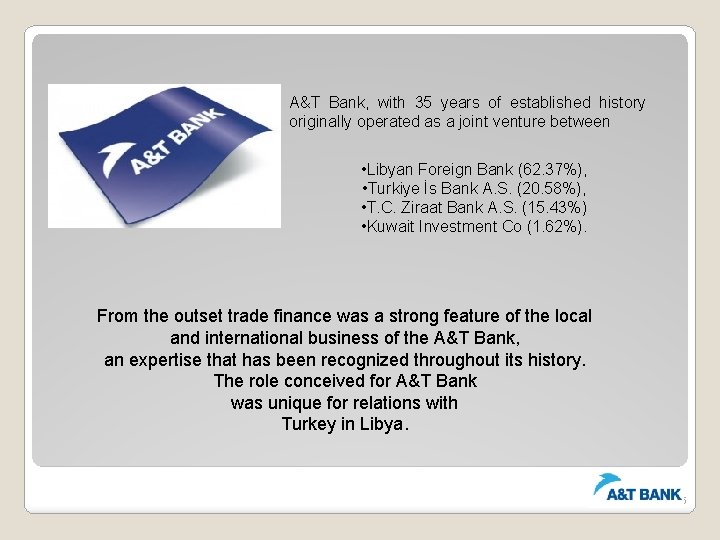 A&T BANK

A&T Bank, with 35 years of established history originally operated as a joint venture between

•Libyan Foreign Bank (62.37%),
•Turkiye İs Bank A.S. (20.58%),
•T.C. Ziraat Bank A.S. (15.43%)
•Kuwait Investment Co (1.62%).

From the outset trade finance was a strong feature of the local and international business of the A&T Bank, an expertise that has been recognized throughout its history. The role conceived for A&T Bank was unique for relations with Turkey in Libya.

A&T BANK

3